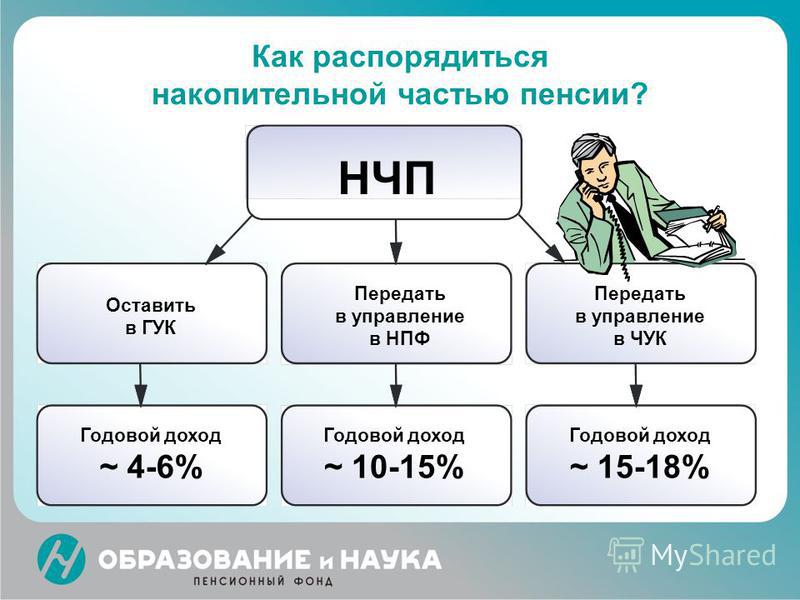 Как распорядиться накопительной частью пенсии?

НЧП

Оставить в ГУК

Передать в управление в НПФ

Передать в управление в ЧУК

Годовой доход ~ 4-6%

Годовой доход ~ 10-15%

Годовой доход ~ 15-18%

ОБРАЗОВАНИЕ и НАУКА
ПЕНСИОННЫЙ ФОНД

MyShared